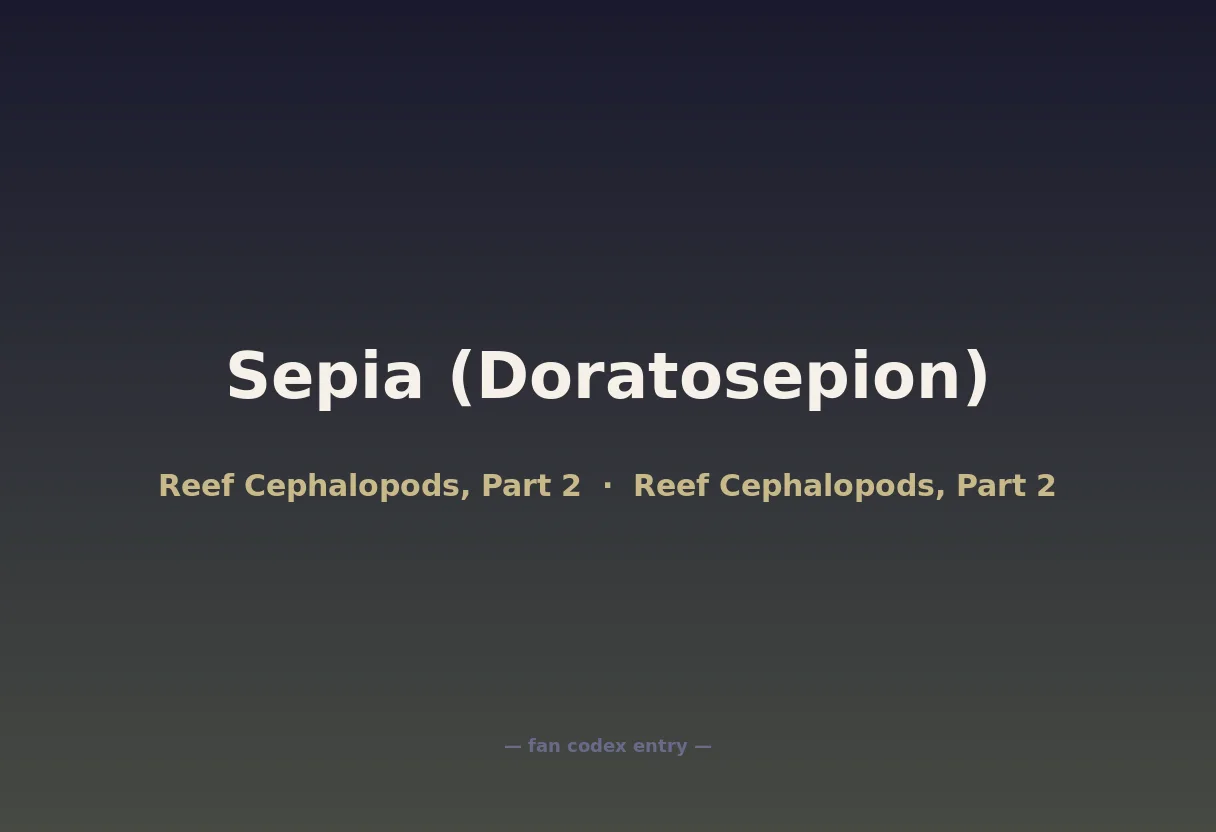 Sepia (Doratosepion)

Reef Cephalopods, Part 2 · Reef Cephalopods, Part 2

— fan codex entry —